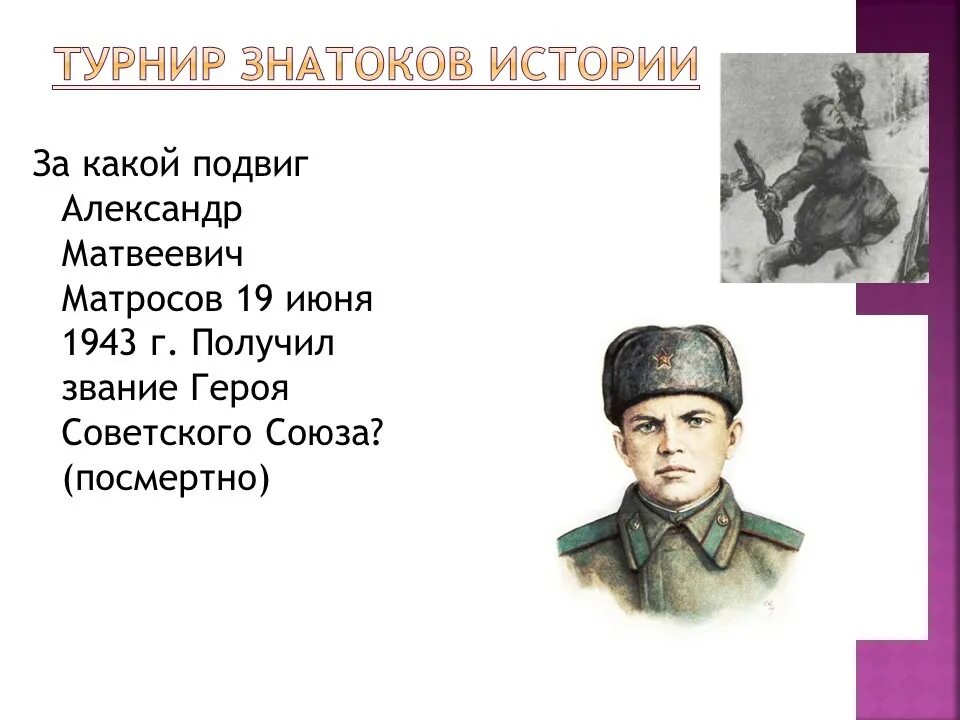 ТУРНИР ЗНАТОКОВ ИСТОРИИ

За какой подвиг Александр Матвеевич Матросов 19 июня 1943 г. Получил звание Героя Советского Союза? (посмертно)